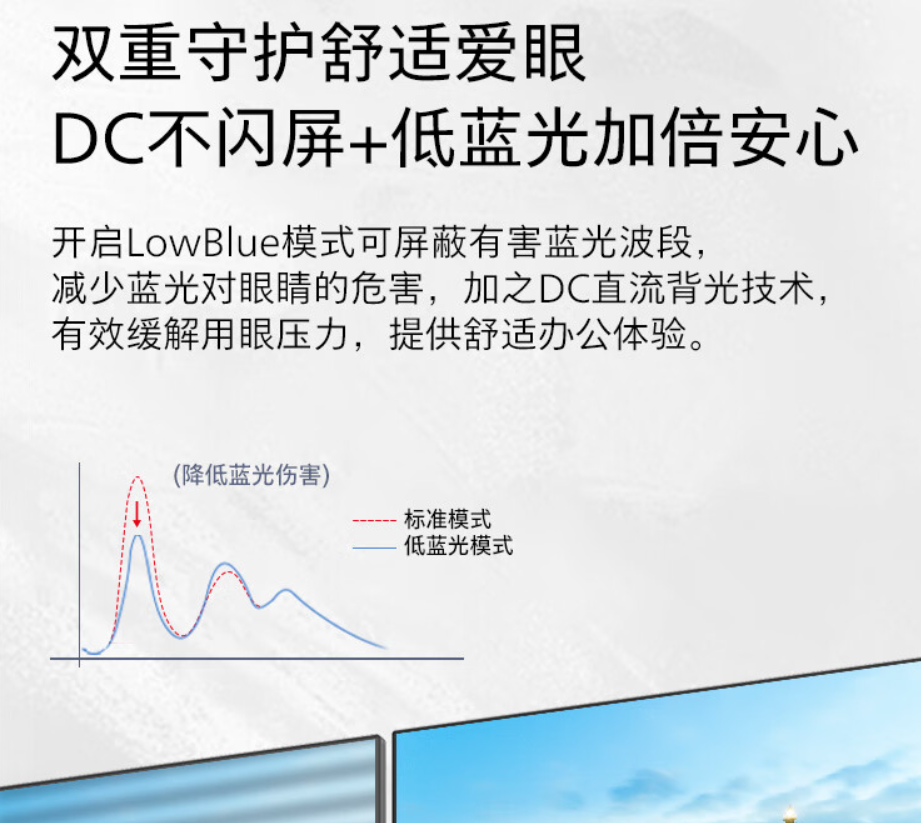 双重守护舒适爱眼
DC不闪屏+低蓝光加倍安心

开启LowBlue模式可屏蔽有害蓝光波段，减少蓝光对眼睛的危害，加之DC直流背光技术，有效缓解用眼压力，提供舒适办公体验。

(降低蓝光伤害)

标准模式
低蓝光模式